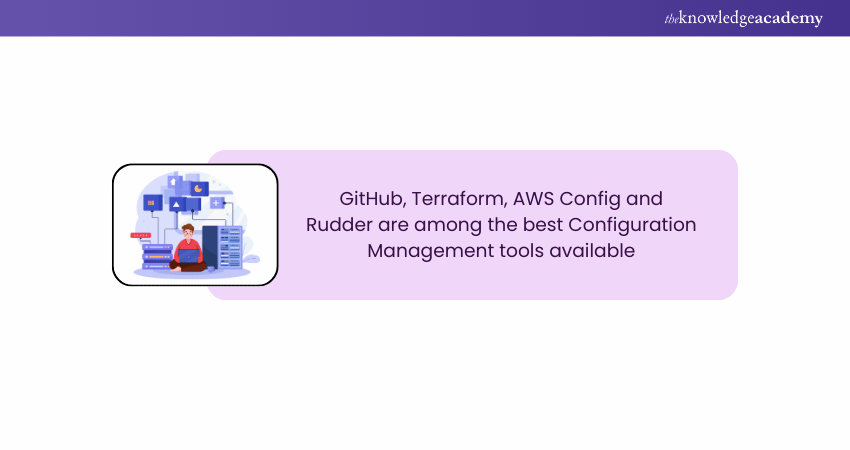 theknowledgeacademy

GitHub, Terraform, AWS Config and Rudder are among the best Configuration Management tools available